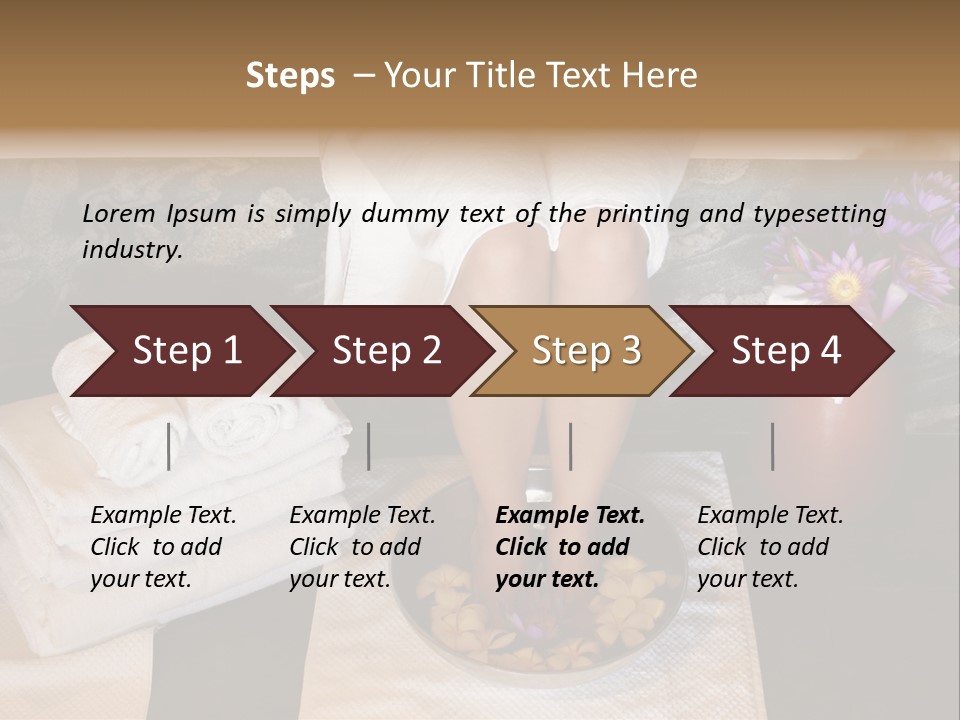 Steps – Your Title Text Here

Lorem Ipsum is simply dummy text of the printing and typesetting industry.

Step 1

Step 2

Step 3

Step 4

Example Text. Click to add your text.

Example Text. Click to add your text.

Example Text. Click to add your text.

Example Text. Click to add your text.